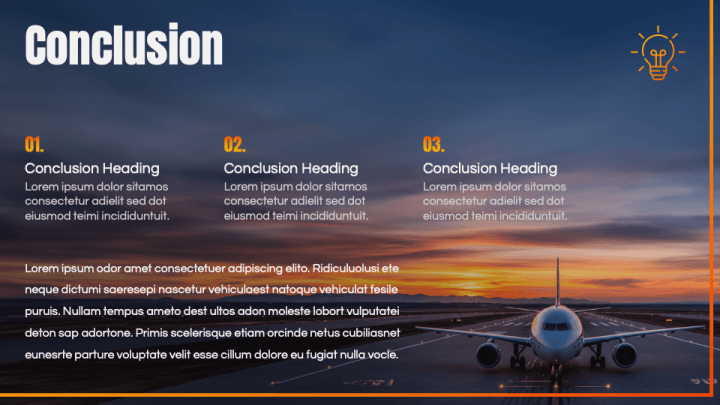 Conclusion

01.
Conclusion Heading
Lorem ipsum dolor sitamos consectetur adielit sed dot eiusmod teimi incididuntuit.

02.
Conclusion Heading
Lorem ipsum dolor sitamos consectetur adielit sed dot eiusmod teimi incididuntuit.

03.
Conclusion Heading
Lorem ipsum dolor sitamos consectetur adielit sed dot eiusmod teimi incididuntuit.

Lorem ipsum odor amet consectetuer adipiscing elito. Ridiculuolusi ete neque dictumi saeresepi nascetur vehiculaest natoque vehiculat fesile puruis. Nullam tempus ameto dest ultos adon moleste lobort vulputatei deton sap adortone. Primis scelerisque etiam orcinde netus cubiliasnet eunesrte parture voluptate velit esse cillum dolore eu fugiat nulla vocle.